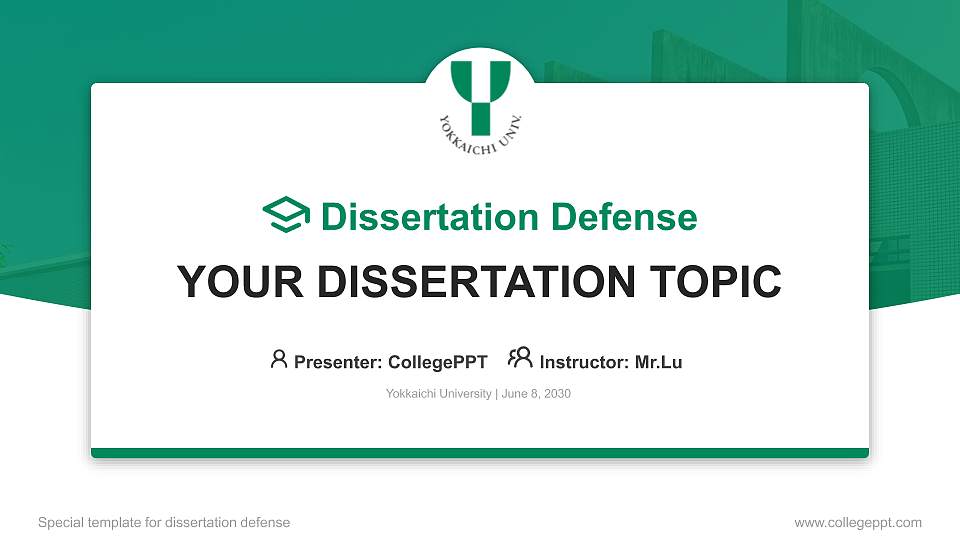 YOKKAICHI UNIV.

Dissertation Defense

YOUR DISSERTATION TOPIC

Presenter: CollegePPT Instructor: Mr.Lu

Yokkaichi University | June 8, 2030

Special template for dissertation defense

www.collegeppt.com